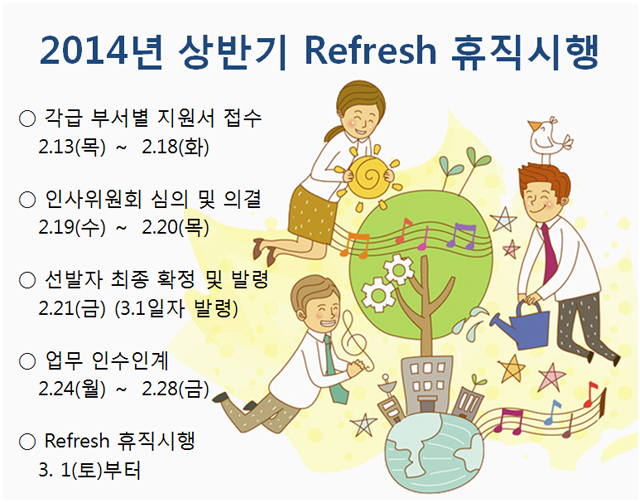 2014년 상반기 Refresh 휴직시행

○ 각급 부서별 지원서 접수
2.13(목) ~ 2.18(화)

○ 인사위원회 심의 및 의결
2.19(수) ~ 2.20(목)

○ 선발자 최종 확정 및 발령
2.21(금) (3.1일자 발령)

○ 업무 인수인계
2.24(월) ~ 2.28(금)

○ Refresh 휴직시행
3. 1(토)부터